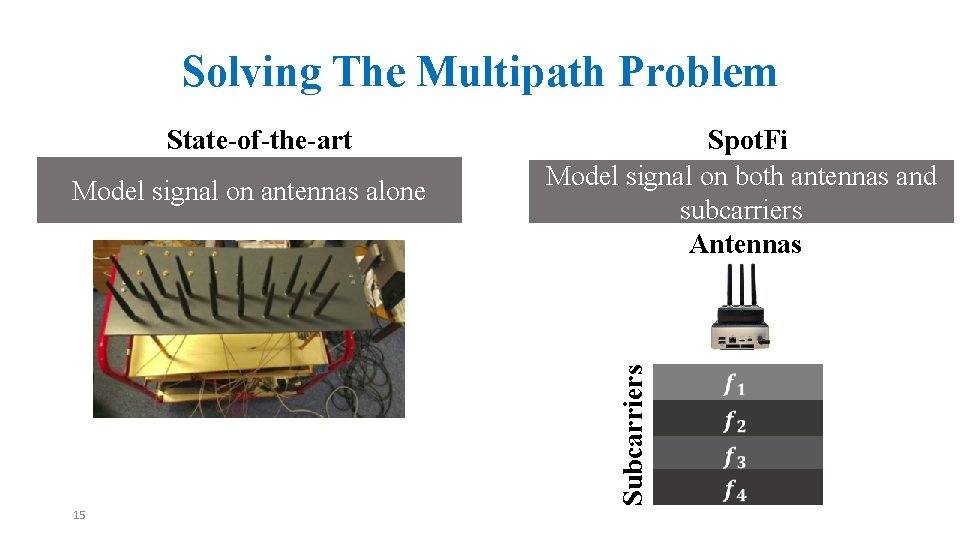 Solving The Multipath Problem

State-of-the-art

Model signal on antennas alone

SpotFi

Model signal on both antennas and subcarriers

Antennas

Subcarriers

$f_1$

$f_2$

$f_3$

$f_4$

15